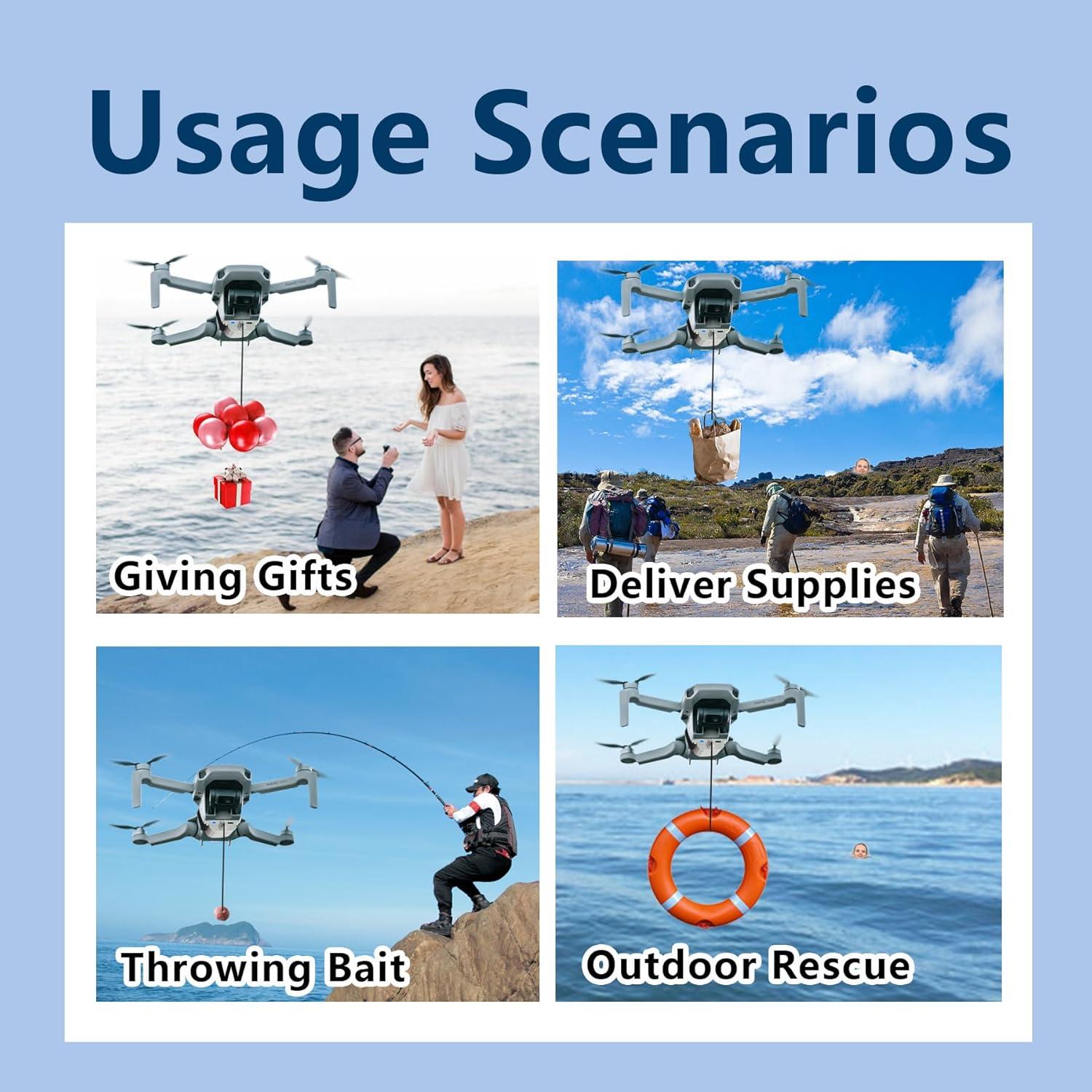 Usage Scenarios

Giving Gifts

Deliver Supplies

Throwing Bait

Outdoor Rescue